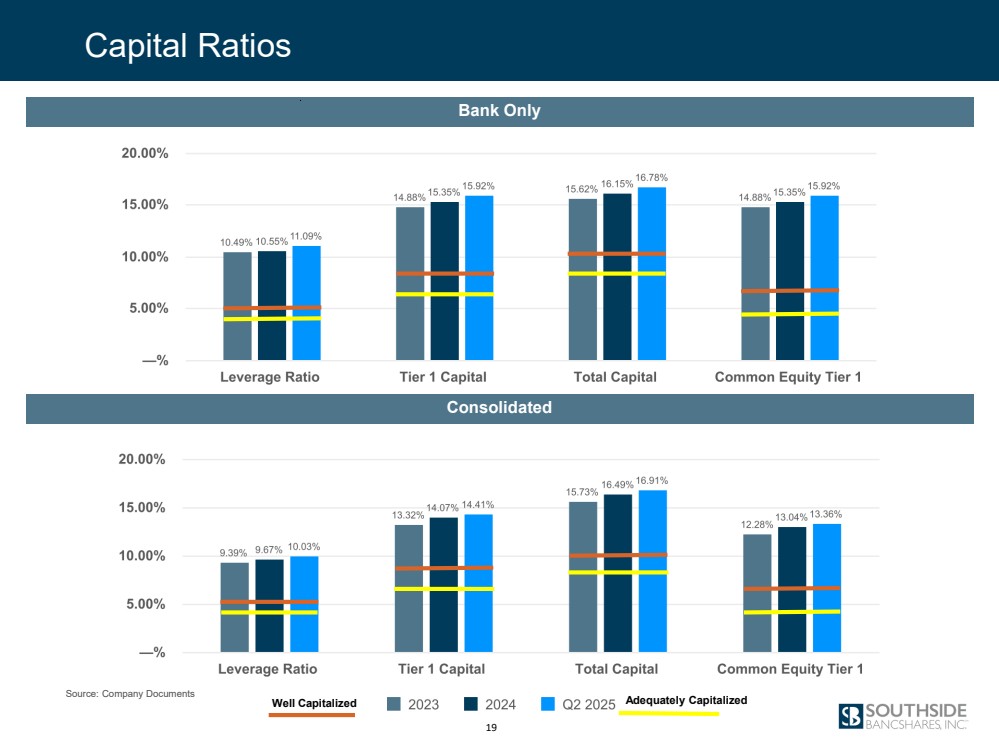 Capital Ratios

Bank Only

20.00%
15.00%
10.00%
5.00%
—%

10.49% 10.55% 11.09%
14.88% 15.35% 15.92%
15.62% 16.15% 16.78%
14.88% 15.35% 15.92%

Leverage Ratio
Tier 1 Capital
Total Capital
Common Equity Tier 1

Consolidated

20.00%
15.00%
10.00%
5.00%
—%

9.39% 9.67% 10.03%
13.32% 14.07% 14.41%
15.73% 16.49% 16.91%
12.28% 13.04% 13.36%

Leverage Ratio
Tier 1 Capital
Total Capital
Common Equity Tier 1

Source: Company Documents

Well Capitalized
2023
2024
Q2 2025
Adequately Capitalized

19

SB SOUTHSIDE BANCSHARES, INC.